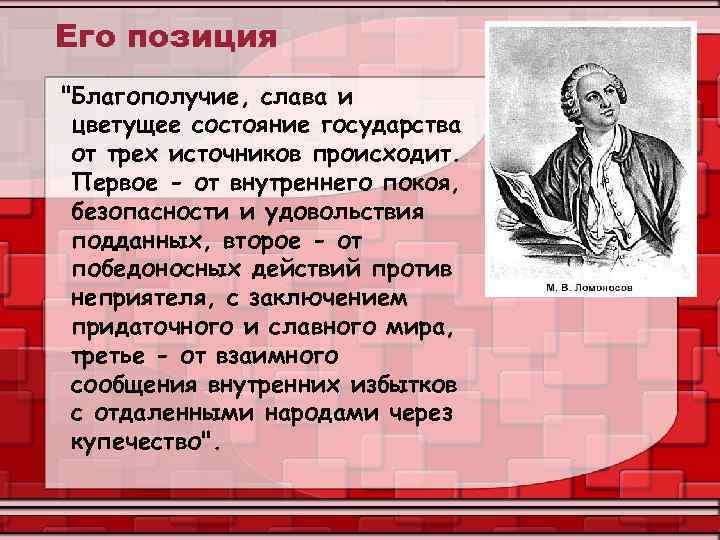 Его позиция

"Благополучие, слава и цветущее состояние государства от трех источников происходит. Первое - от внутреннего покоя, безопасности и удовольствия подданных, второе - от победоносных действий против неприятеля, с заключением придаточного и славного мира, третье - от взаимного сообщения внутренних избытков с отдаленными народами через купечество".

М. В. Ломоносов